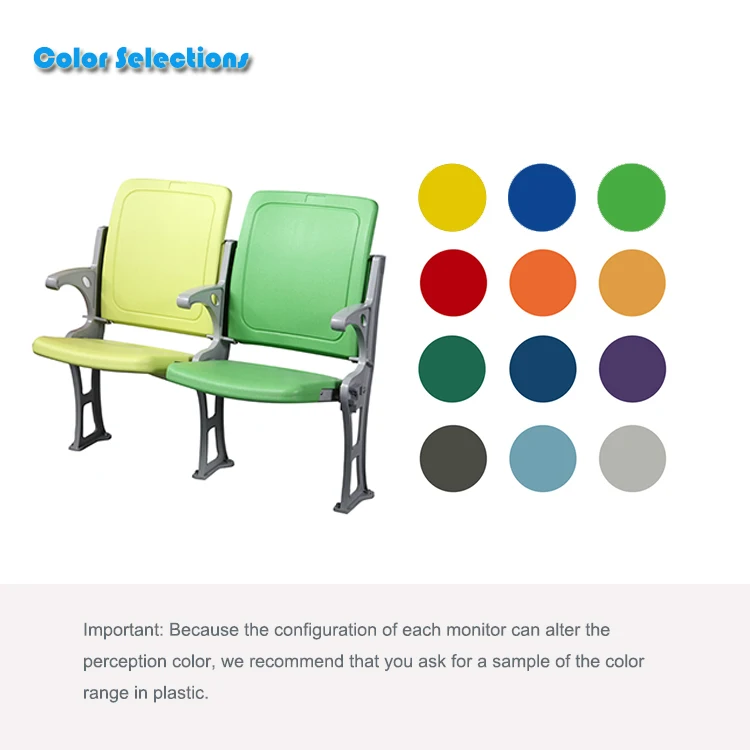 Color Selections

Important: Because the configuration of each monitor can alter the perception color, we recommend that you ask for a sample of the color range in plastic.